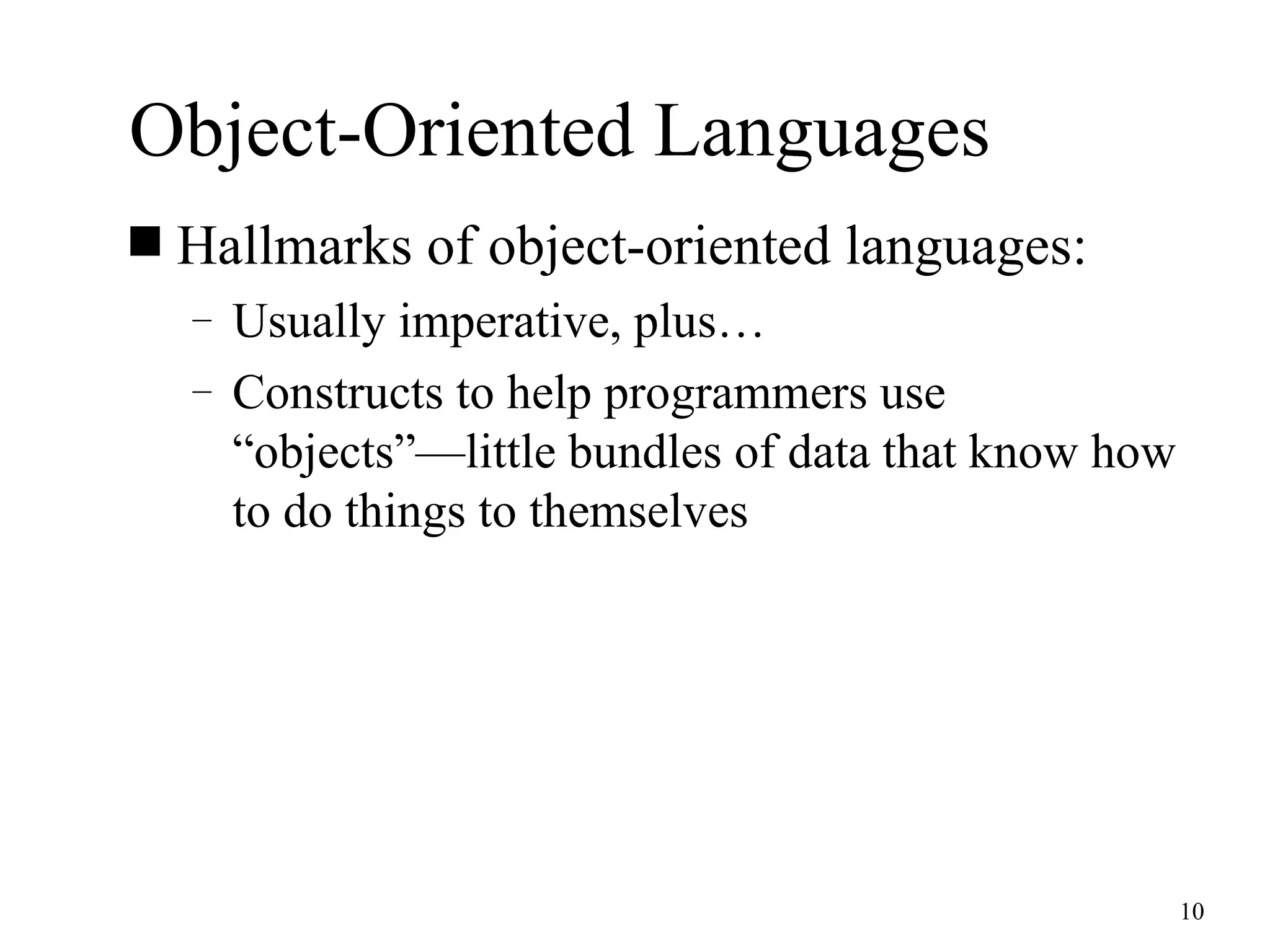 Object-Oriented Languages

■ Hallmarks of object-oriented languages:

– Usually imperative, plus…

– Constructs to help programmers use “objects”—little bundles of data that know how to do things to themselves

10